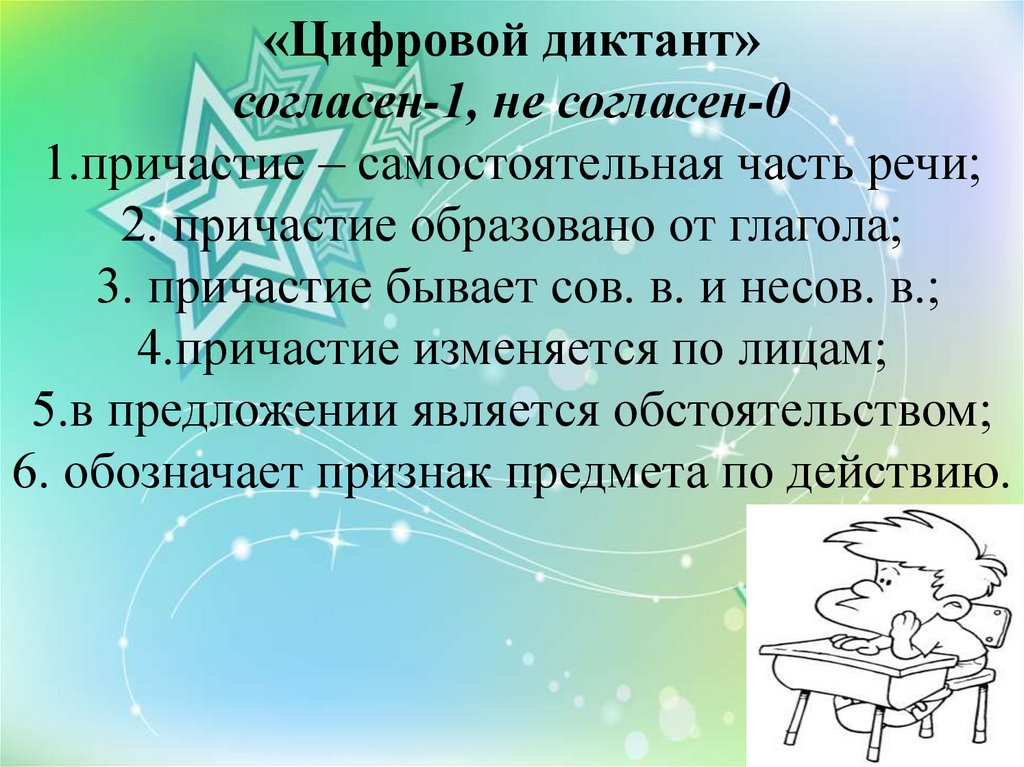 «Цифровой диктант»
согласен-1, не согласен-0
1.причастие – самостоятельная часть речи;
2. причастие образовано от глагола;
3. причастие бывает сов. в. и несов. в.;
4.причастие изменяется по лицам;
5.в предложении является обстоятельством;
6. обозначает признак предмета по действию.